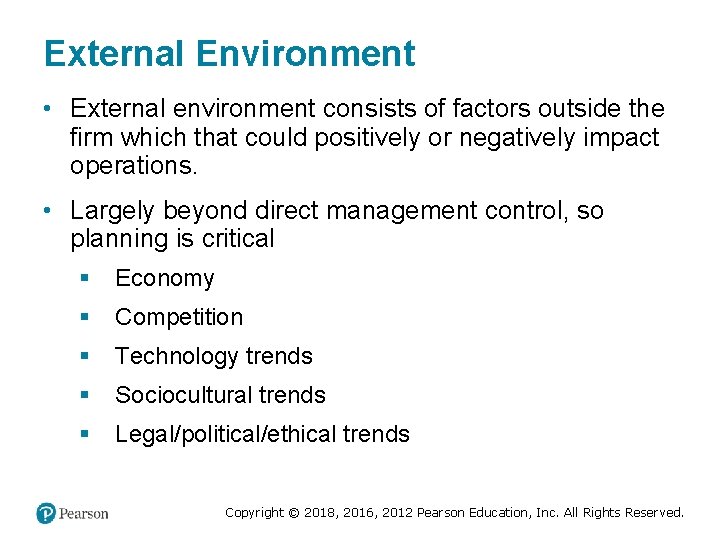 External Environment

• External environment consists of factors outside the firm which that could positively or negatively impact operations.

• Largely beyond direct management control, so planning is critical

▪ Economy

▪ Competition

▪ Technology trends

▪ Sociocultural trends

▪ Legal/political/ethical trends

Pearson

Copyright © 2018, 2016, 2012 Pearson Education, Inc. All Rights Reserved.